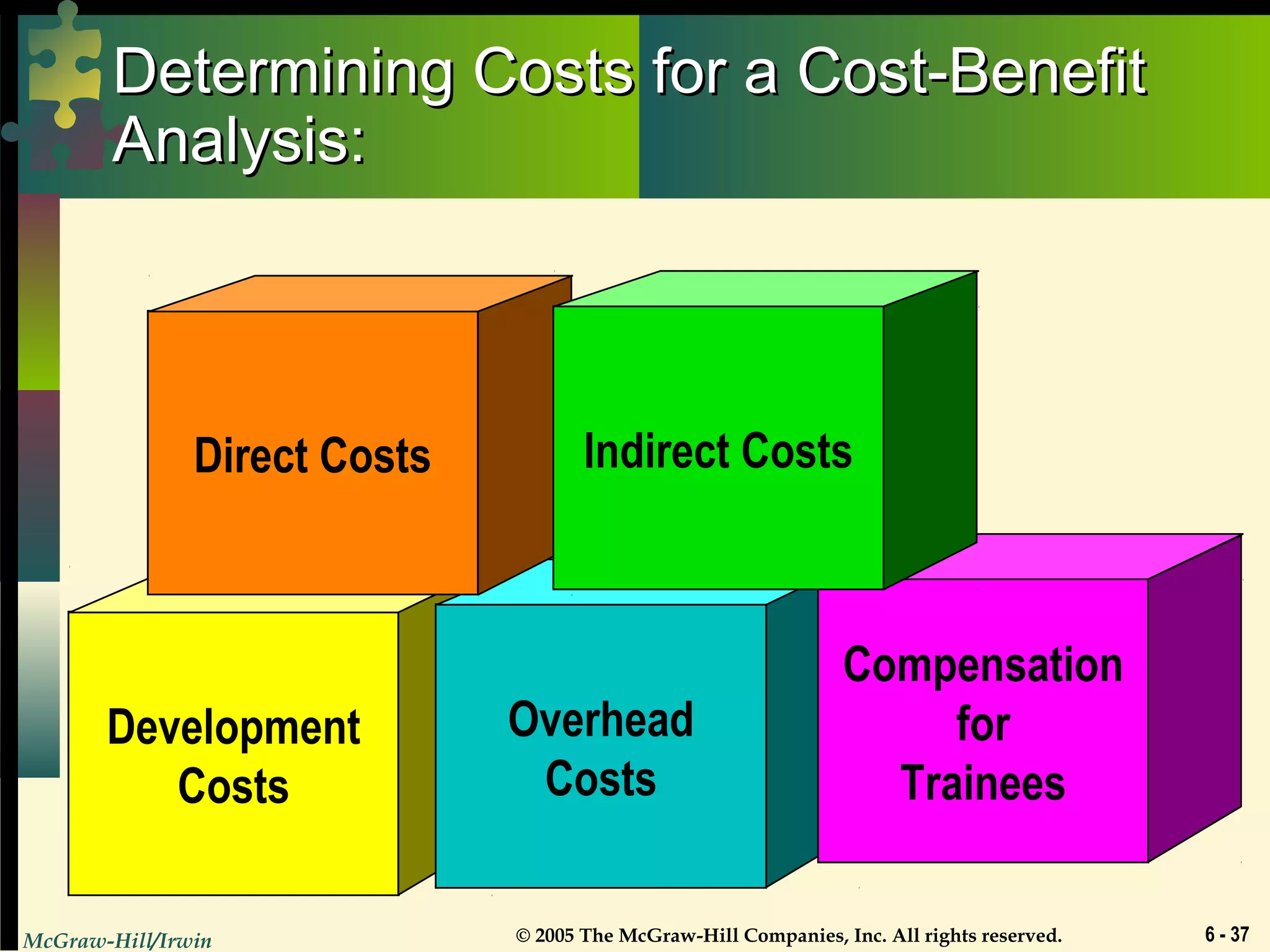 Determining Costs for a Cost-Benefit Analysis:

Direct Costs

Indirect Costs

Development Costs

Overhead Costs

Compensation for Trainees

McGraw-Hill/Irwin

© 2005 The McGraw-Hill Companies, Inc. All rights reserved.

6 - 37